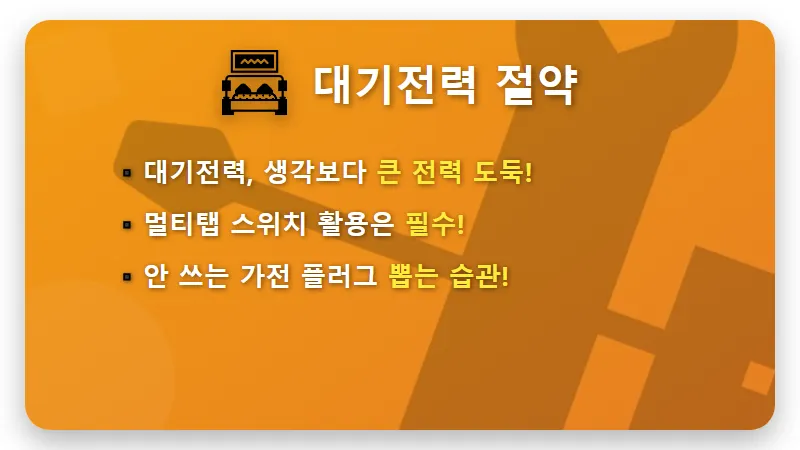 대기전력 절약

▪ 대기전력, 생각보다 큰 전력 도둑!

▪ 멀티탭 스위치 활용은 필수!

▪ 안 쓰는 가전 플러그 뽑는 습관!